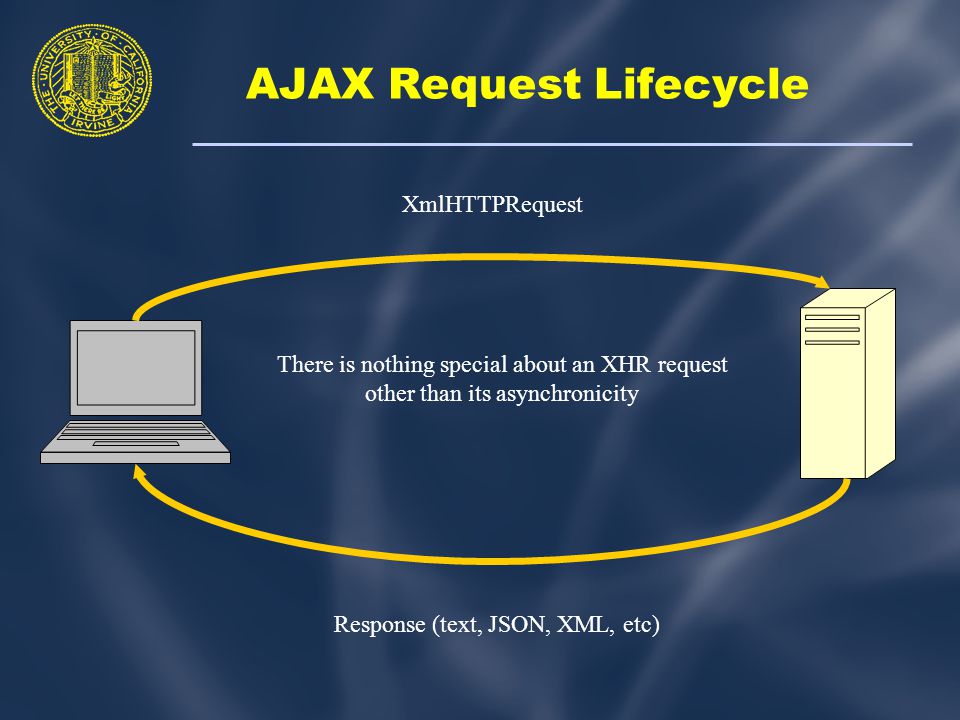 THE UNIVERSITY OF CALIFORNIA IRVINE

AJAX Request Lifecycle

XmlHTTPRequest

There is nothing special about an XHR request other than its asynchronicity

Response (text, JSON, XML, etc)